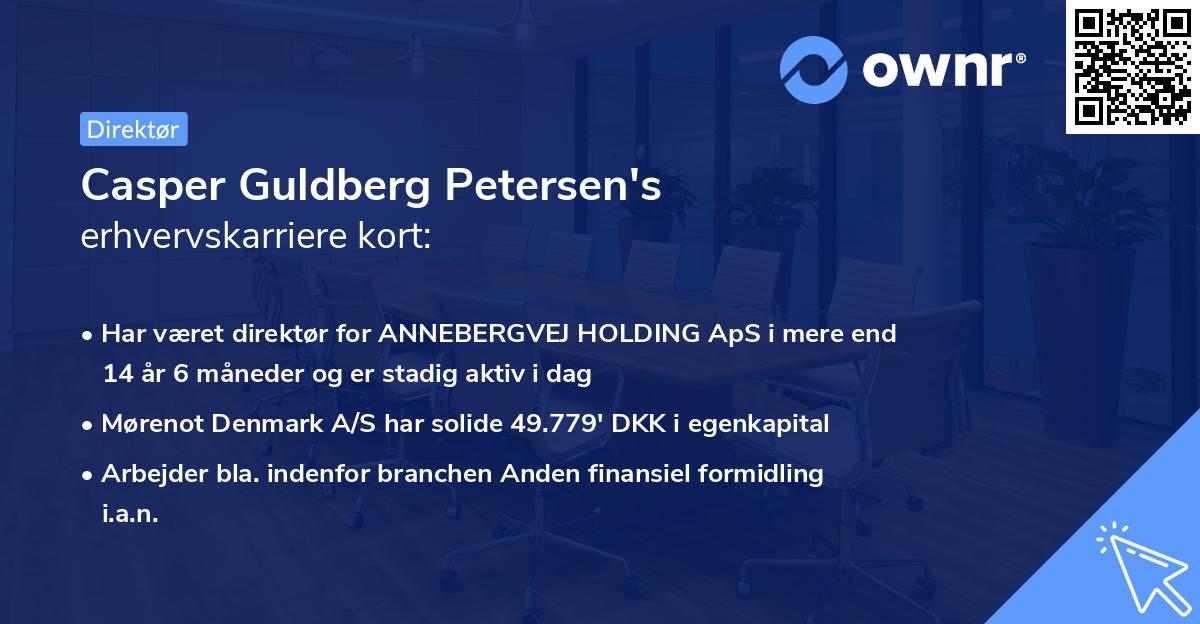 ownr®

Direktør

Casper Guldberg Petersen's
erhvervskarriere kort:

• Har været direktør for ANNEBERGVEJ HOLDING ApS i mere end 14 år 6 måneder og er stadig aktiv i dag
• Mørenot Denmark A/S har solide 49.779' DKK i egenkapital
• Arbejder bla. indenfor branchen Anden finansiel formidling i.a.n.